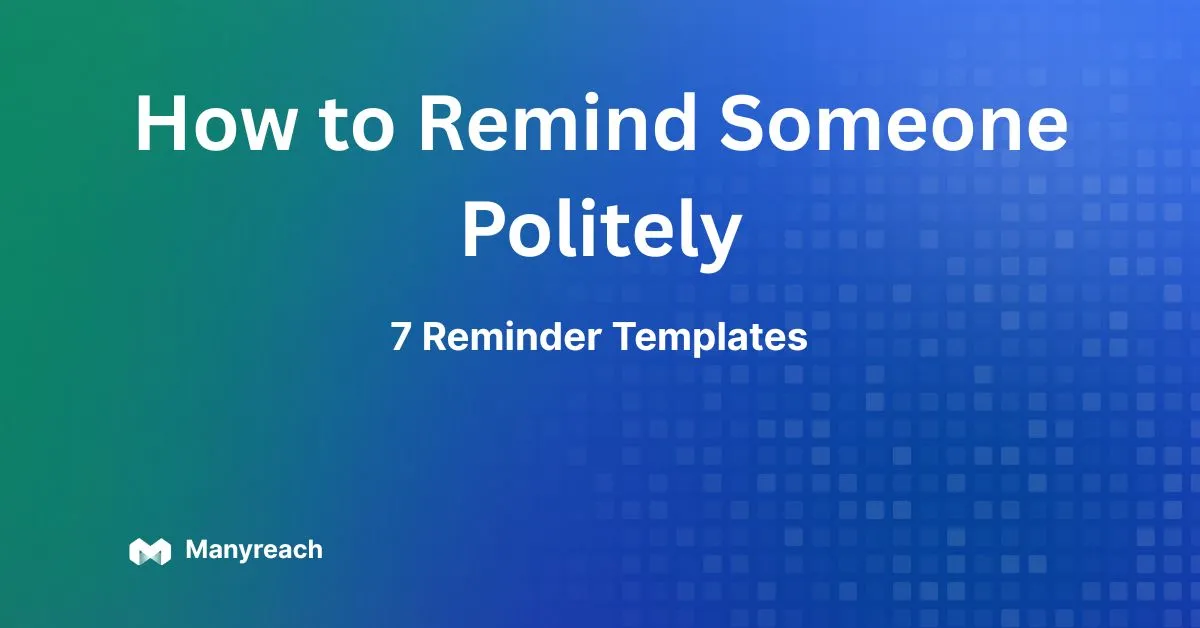 How to Remind Someone Politely

7 Reminder Templates

Manyreach